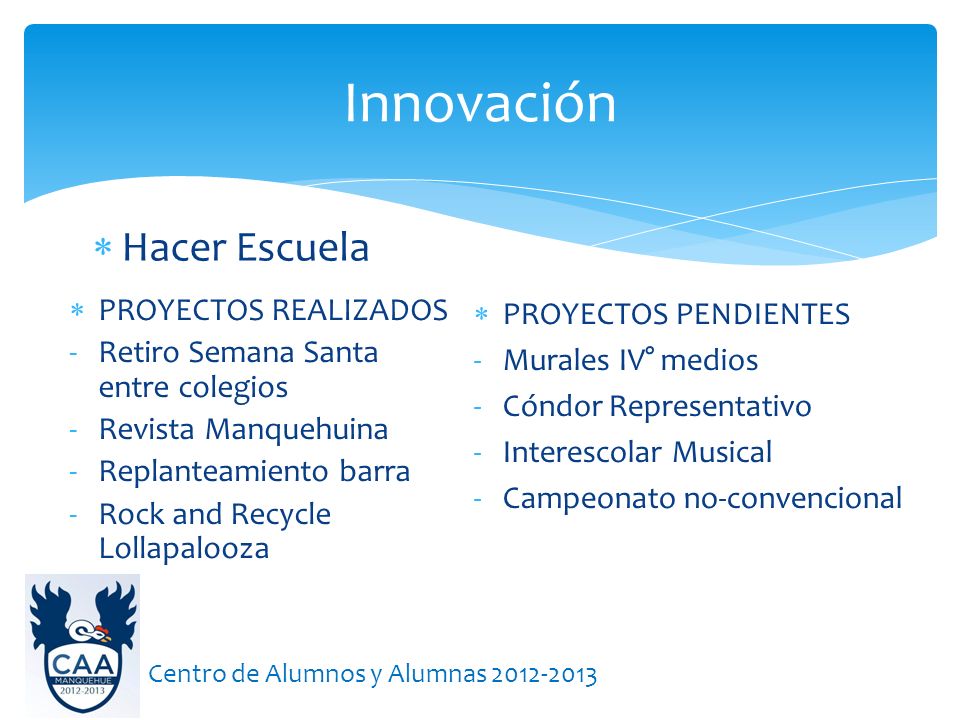 Innovación

* Hacer Escuela

* PROYECTOS REALIZADOS
- Retiro Semana Santa entre colegios
- Revista Manquehuina
- Replanteamiento barra
- Rock and Recycle Lollapalooza

* PROYECTOS PENDIENTES
- Murales IV° medios
- Cóndor Representativo
- Interescolar Musical
- Campeonato no-convencional

CAA
MANQUEHUE
2012-2013

Centro de Alumnos y Alumnas 2012-2013